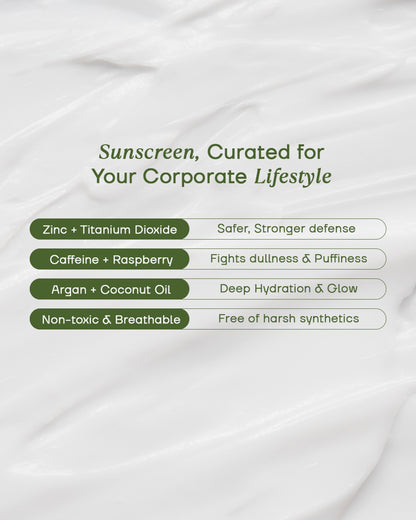 Sunscreen, Curated for Your Corporate Lifestyle

| Zinc + Titanium Dioxide | Safer, Stronger defense |
|---|---|
| Caffeine + Raspberry | Fights dullness & Puffiness |
| Argan + Coconut Oil | Deep Hydration & Glow |
| Non-toxic & Breathable | Free of harsh synthetics |